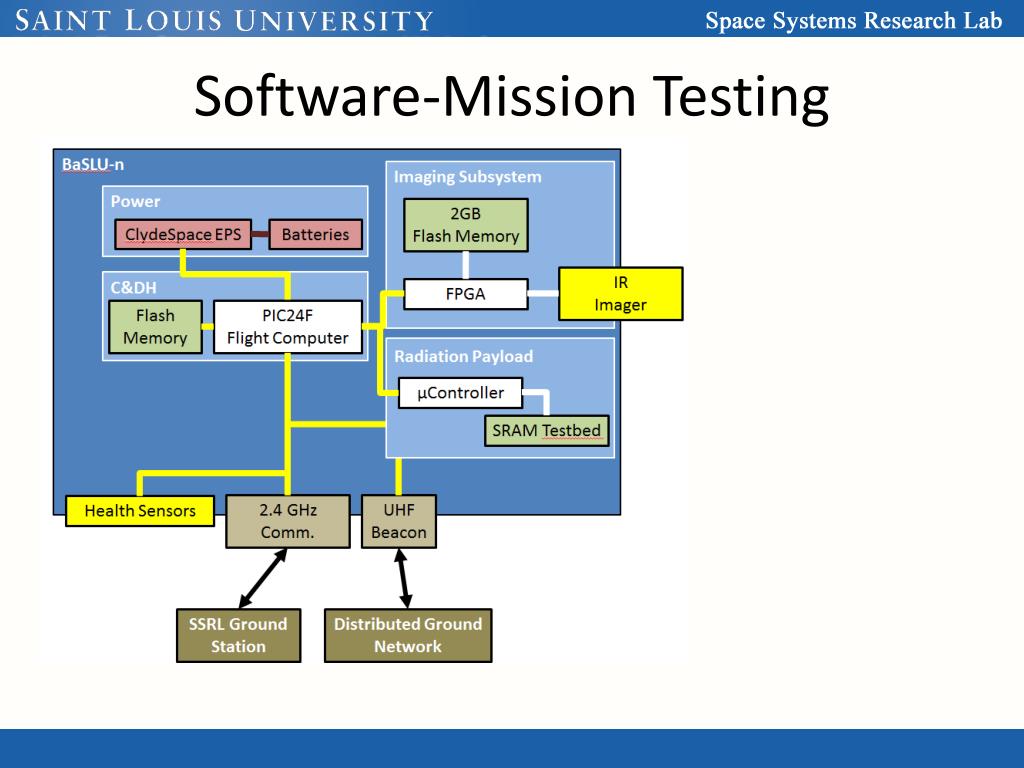 SAINT LOUIS UNIVERSITY

Space Systems Research Lab

Software-Mission Testing

BaSLU-n

Power

ClydeSpace EPS

Batteries

C&DH

Flash Memory

PIC24F Flight Computer

Imaging Subsystem

2GB Flash Memory

FPGA

IR Imager

Radiation Payload

µController

SRAM Testbed

Health Sensors

2.4 GHz Comm.

UHF Beacon

SSRL Ground Station

Distributed Ground Network